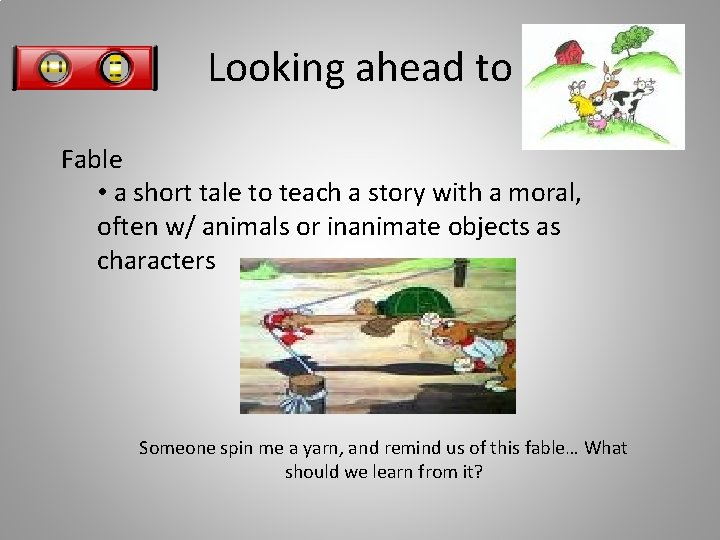 Looking ahead to

Fable

• a short tale to teach a story with a moral, often w/ animals or inanimate objects as characters

Someone spin me a yarn, and remind us of this fable… What should we learn from it?